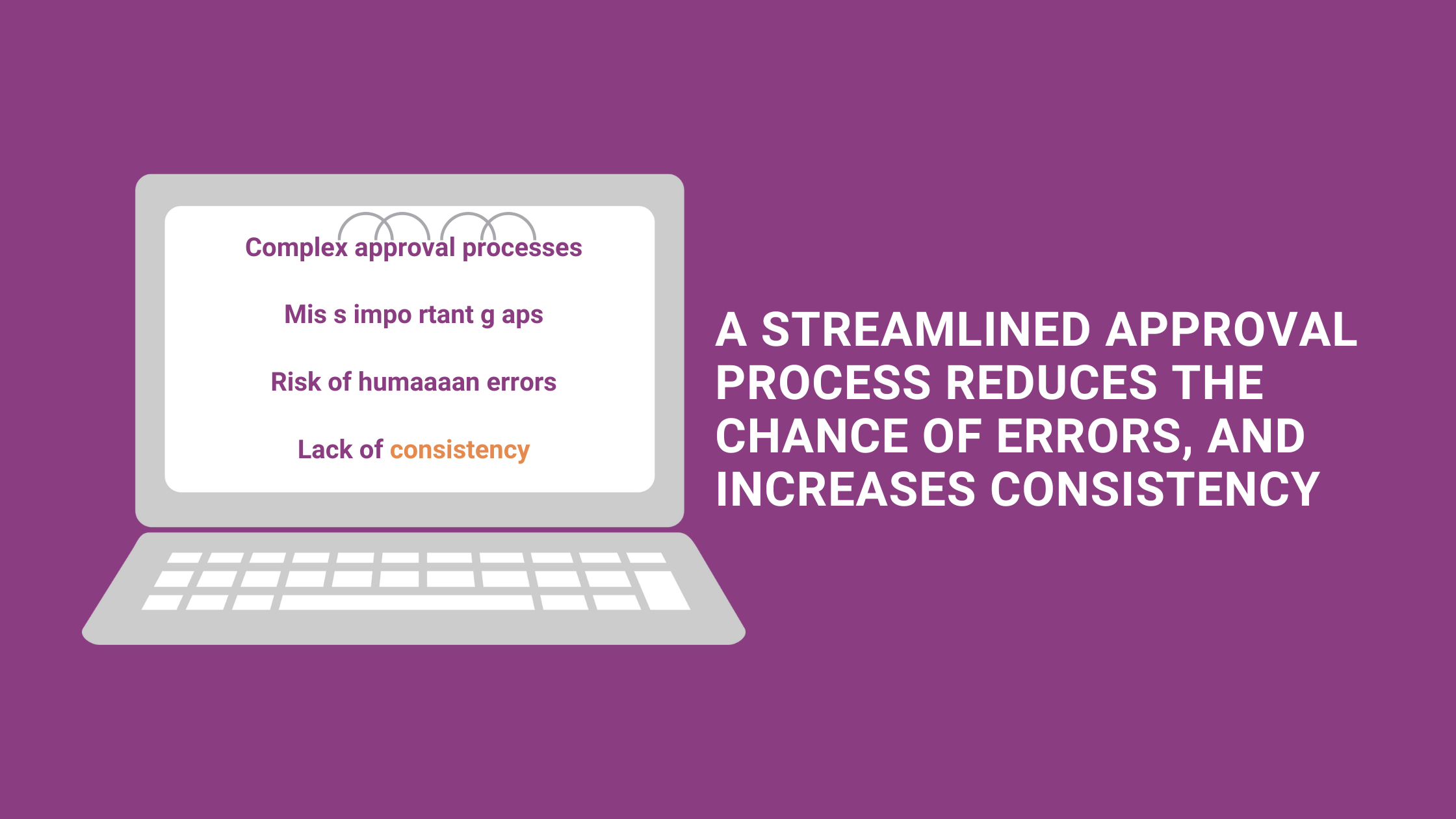 Complex approval processes

Mis s impo rtant g aps

Risk of humaaaan errors

Lack of consistency

A STREAMLINED APPROVAL PROCESS REDUCES THE CHANCE OF ERRORS, AND INCREASES CONSISTENCY